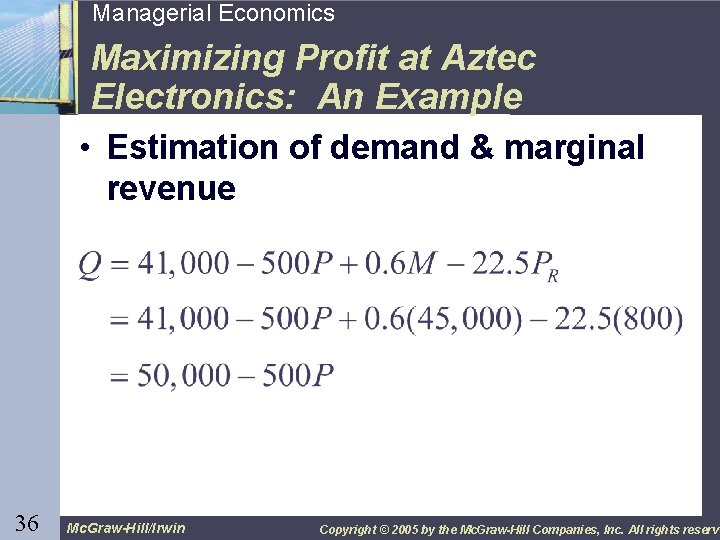 Managerial Economics

Maximizing Profit at Aztec Electronics: An Example

• Estimation of demand & marginal revenue

$Q = 41,000 - 500P + 0.6M - 22.5P_R$

$= 41,000 - 500P + 0.6(45,000) - 22.5(800)$

$= 50,000 - 500P$

36

McGraw-Hill/Irwin

Copyright © 2005 by the McGraw-Hill Companies, Inc. All rights reserv